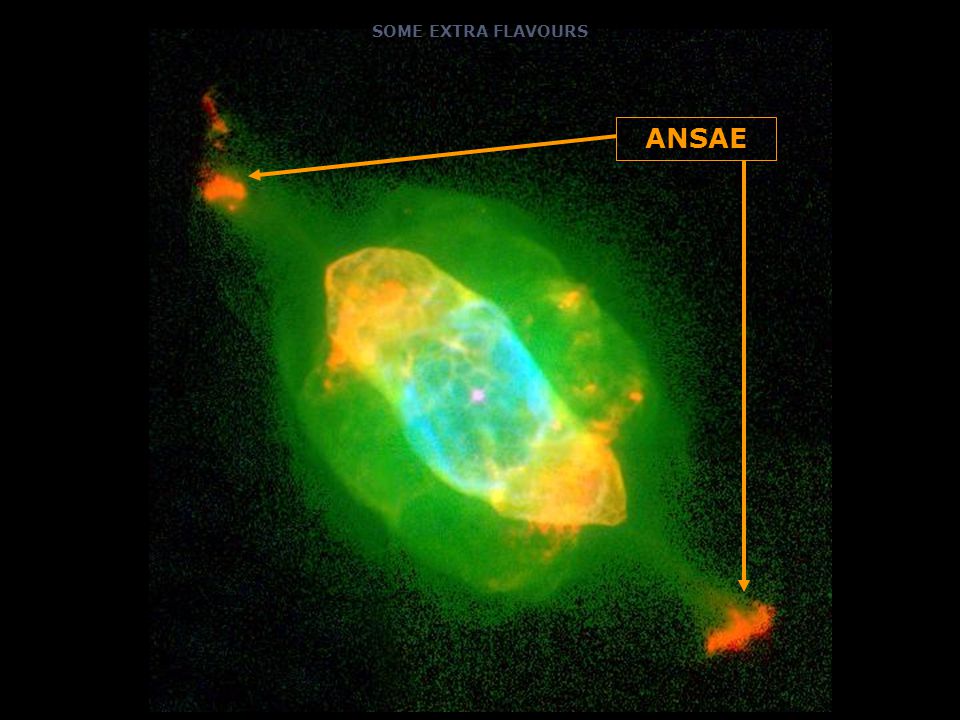 SOME EXTRA FLAVOURS

ANSAE